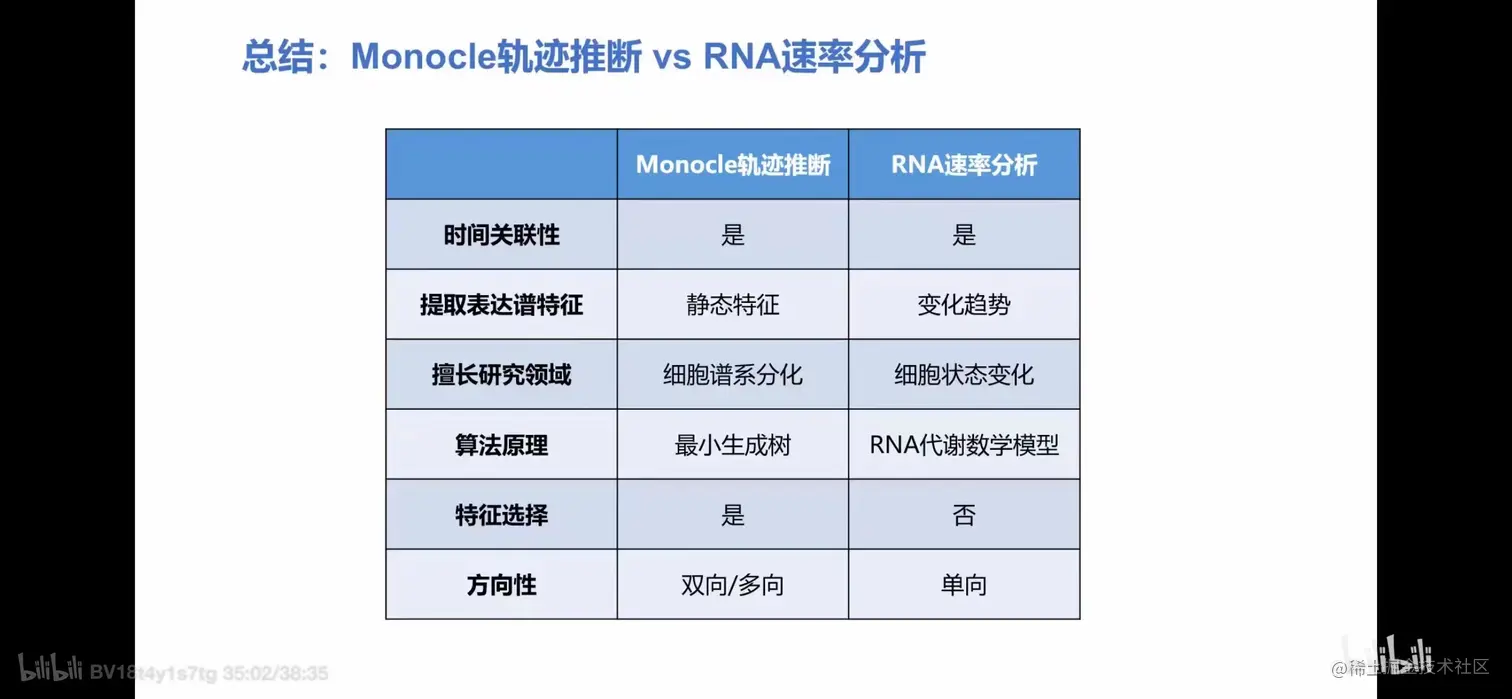 总结：Monocle轨迹推断 vs RNA速率分析

| | Monocle轨迹推断 | RNA速率分析 |
|---|---|---|
| 时间关联性 | 是 | 是 |
| 提取表达谱特征 | 静态特征 | 变化趋势 |
| 擅长研究领域 | 细胞谱系分化 | 细胞状态变化 |
| 算法原理 | 最小生成树 | RNA代谢数学模型 |
| 特征选择 | 是 | 否 |
| 方向性 | 双向/多向 | 单向 |

bilibili BV18t4y1s7tg 35:02/38:35

bilibili

@稀土掘金技术社区